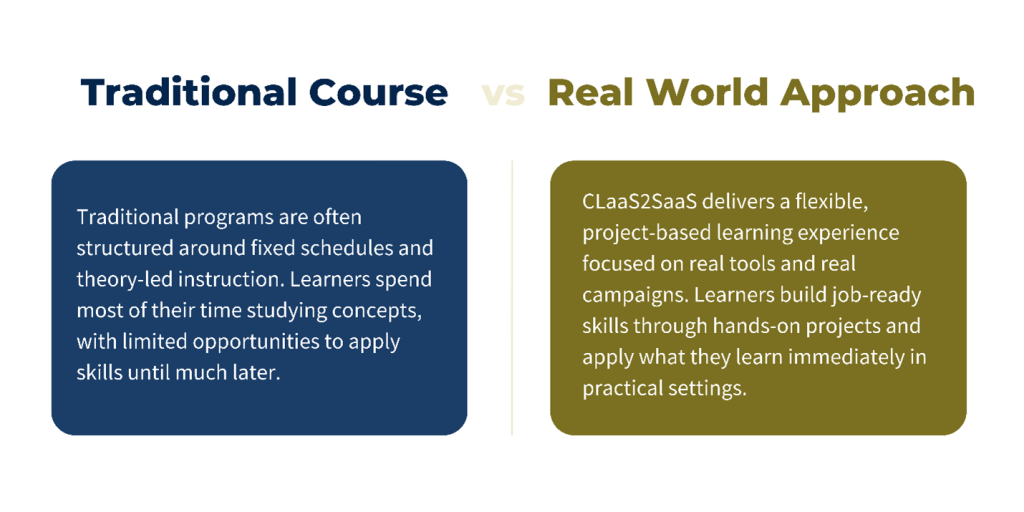 Traditional Course vs Real World Approach

Traditional programs are often structured around fixed schedules and theory-led instruction. Learners spend most of their time studying concepts, with limited opportunities to apply skills until much later.

CLaaS2SaaS delivers a flexible, project-based learning experience focused on real tools and real campaigns. Learners build job-ready skills through hands-on projects and apply what they learn immediately in practical settings.